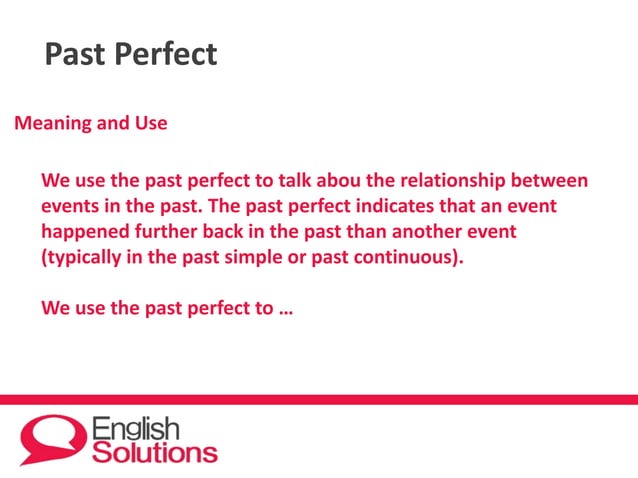 Past Perfect

Meaning and Use

We use the past perfect to talk abou the relationship between events in the past. The past perfect indicates that an event happened further back in the past than another event (typically in the past simple or past continuous).

We use the past perfect to …

English Solutions